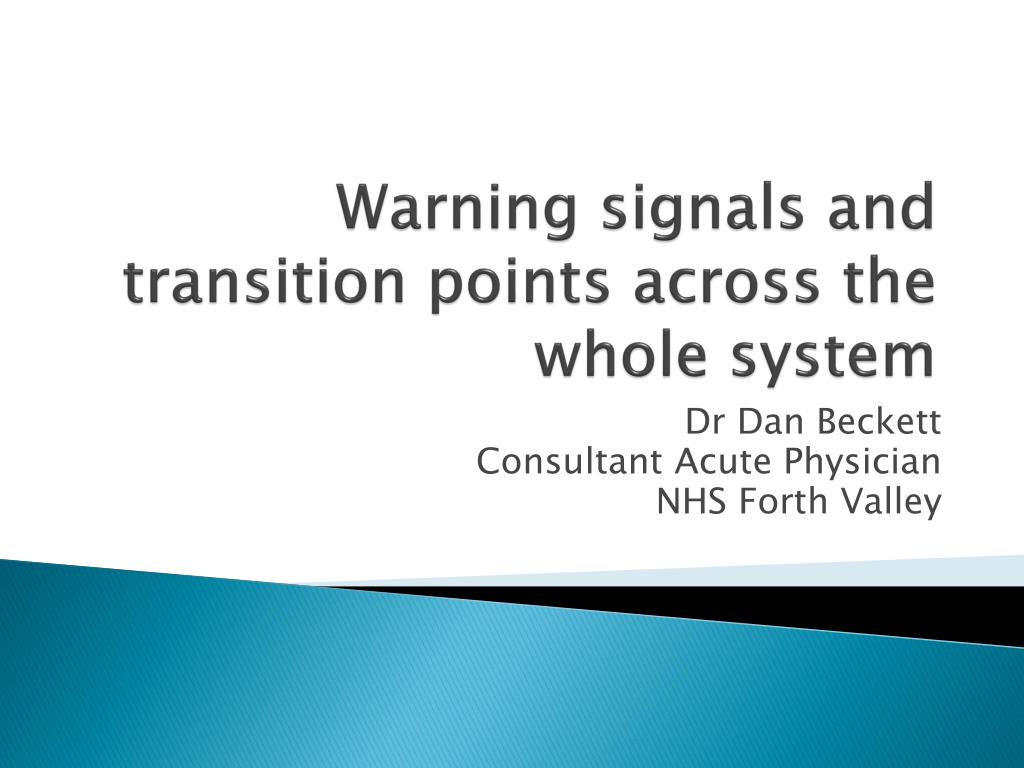 Warning signals and transition points across the whole system

Dr Dan Beckett
Consultant Acute Physician
NHS Forth Valley